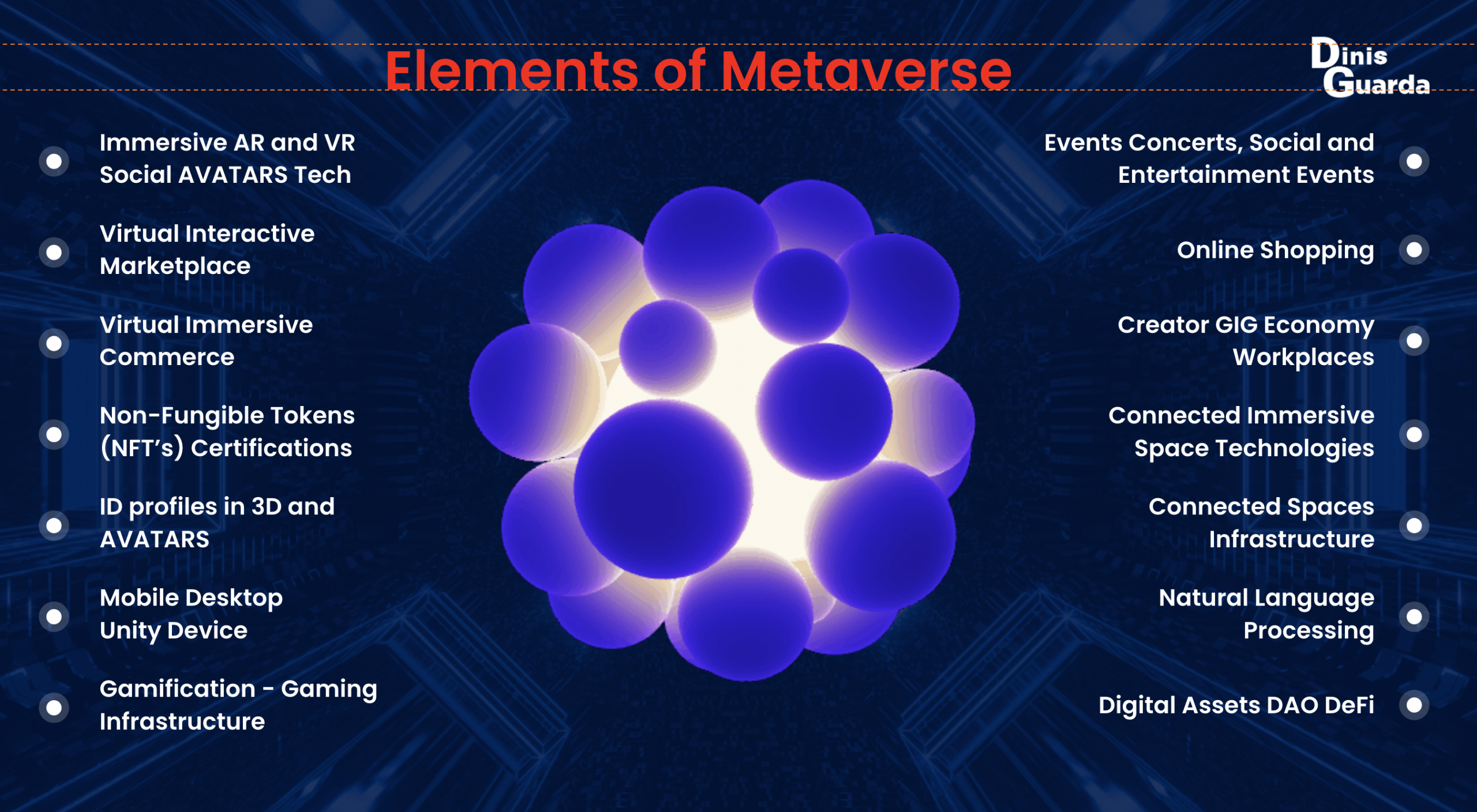 Elements of Metaverse

Dinis Guarda

Immersive AR and VR Social AVATARS Tech

Virtual Interactive Marketplace

Virtual Immersive Commerce

Non-Fungible Tokens (NFT's) Certifications

ID profiles in 3D and AVATARS

Mobile Desktop Unity Device

Gamification - Gaming Infrastructure

Events Concerts, Social and Entertainment Events

Online Shopping

Creator GIG Economy Workplaces

Connected Immersive Space Technologies

Connected Spaces Infrastructure

Natural Language Processing

Digital Assets DAO DeFi